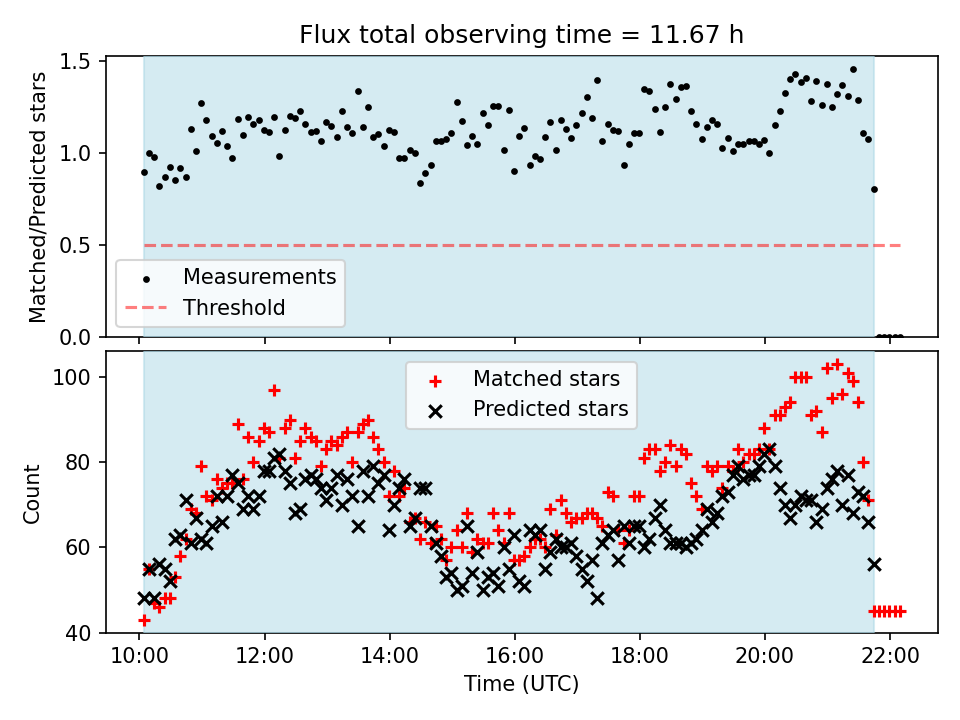 Flux total observing time = 11.67 h

Matched/Predicted stars

1.5
1.0
0.5
0.0

Measurements
Threshold

Count

100
80
60
40

Matched stars
Predicted stars

10:00
12:00
14:00
16:00
18:00
20:00
22:00

Time (UTC)